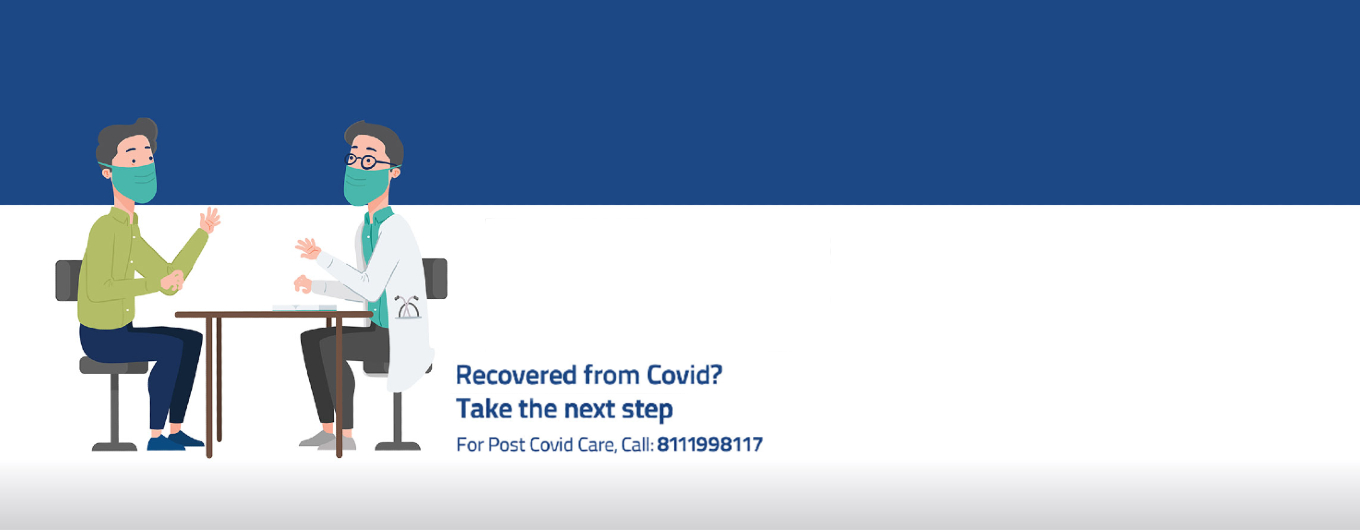 Recovered from Covid?
Take the next step

For Post Covid Care, Call: 8111998117